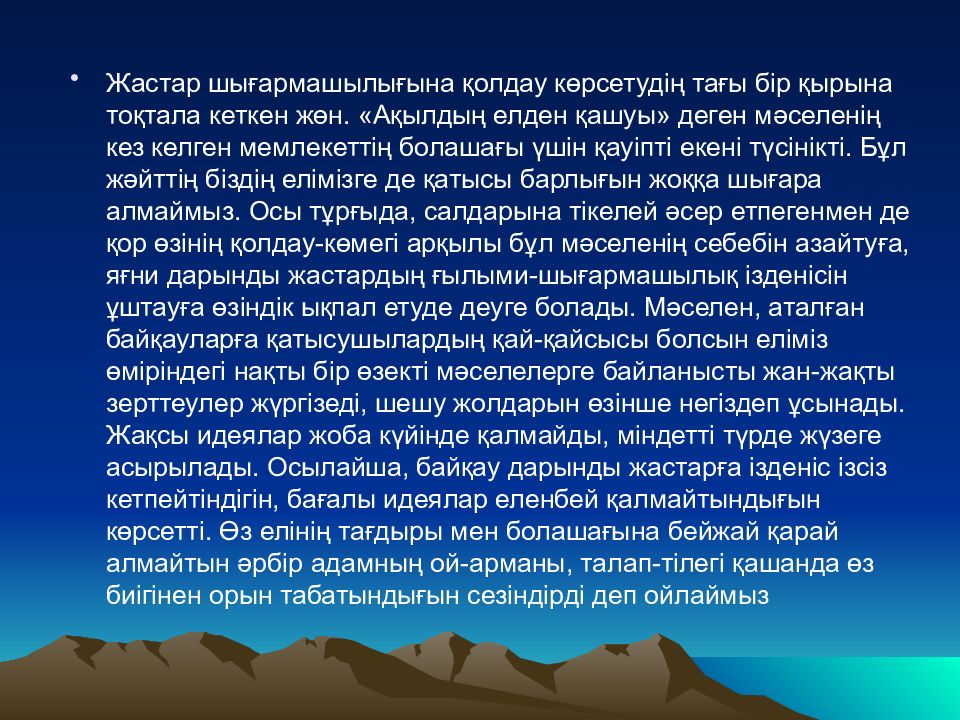 • Жастар шығармашылығына қолдау көрсетудің тағы бір қырына тоқтала кеткен жөн. «Ақылдың елден қашуы» деген мәселенің кез келген мемлекеттің болашағы үшін қауіпті екені түсінікті. Бұл жәйттің біздің елімізге де қатысы барлығын жоққа шығара алмаймыз. Осы тұрғыда, салдарына тікелей әсер етпегенмен де қор өзінің қолдау-көмегі арқылы бұл мәселенің себебін азайтуға, яғни дарынды жастардың ғылыми-шығармашылық ізденісін ұштауға өзіндік ықпал етуде деуге болады. Мәселен, аталған байқауларға қатысушылардың қай-қайсысы болсын еліміз өміріндегі нақты бір өзекті мәселелерге байланысты жан-жақты зерттеулер жүргізеді, шешу жолдарын өзінше негіздеп ұсынады. Жақсы идеялар жоба күйінде қалмайды, міндетті түрде жүзеге асырылады. Осылайша, байқау дарынды жастарға ізденіс ізсіз кетпейтіндігін, бағалы идеялар еленбей қалмайтындығын көрсетті. Өз елінің тағдыры мен болашағына бейжай қарай алмайтын әрбір адамның ой-арманы, талап-тілегі қашанда өз биігінен орын табатындығын сезіндірді деп ойлаймыз